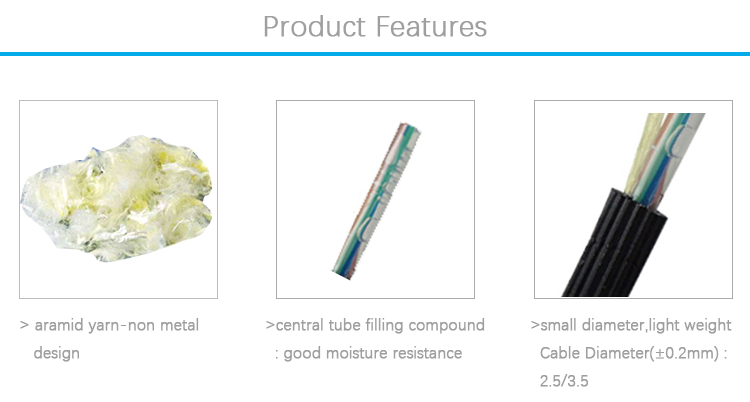 Product Features

> aramid yarn-non metal design

>central tube filling compound : good moisture resistance

>small diameter,light weight Cable Diameter(±0.2mm) : 2.5/3.5